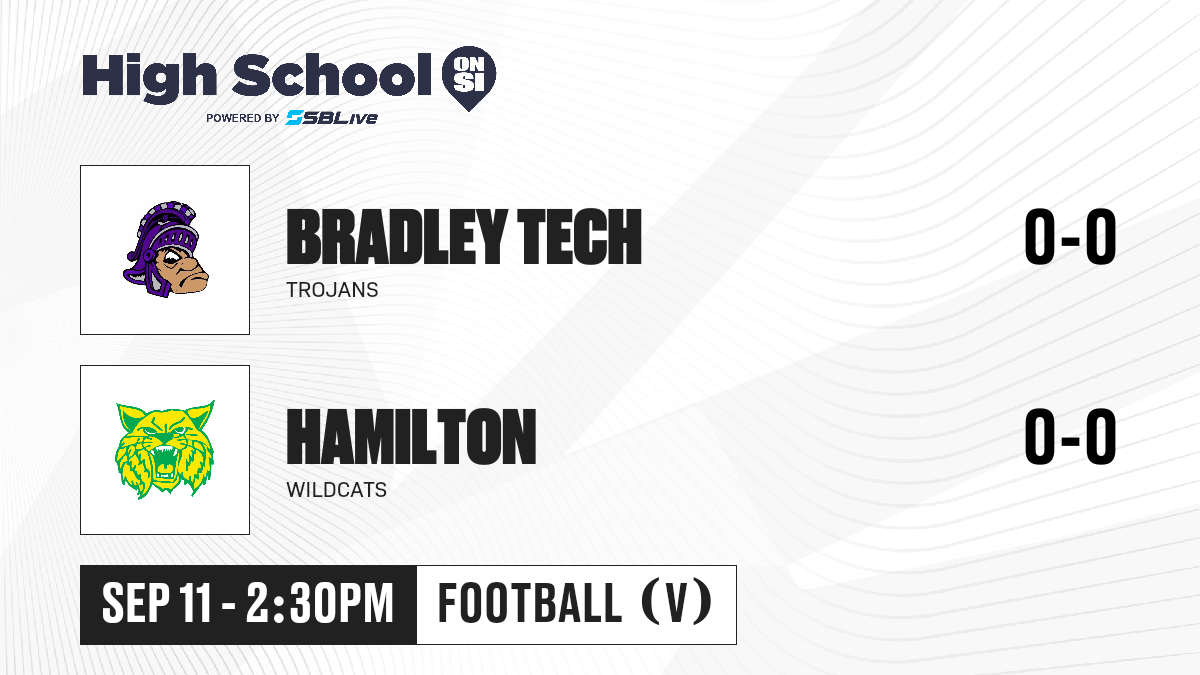 High School ON SI
POWERED BY SBLive

BRADLEY TECH
TROJANS
0-0

HAMILTON
WILDCATS
0-0

SEP 11 - 2:30PM
FOOTBALL (V)